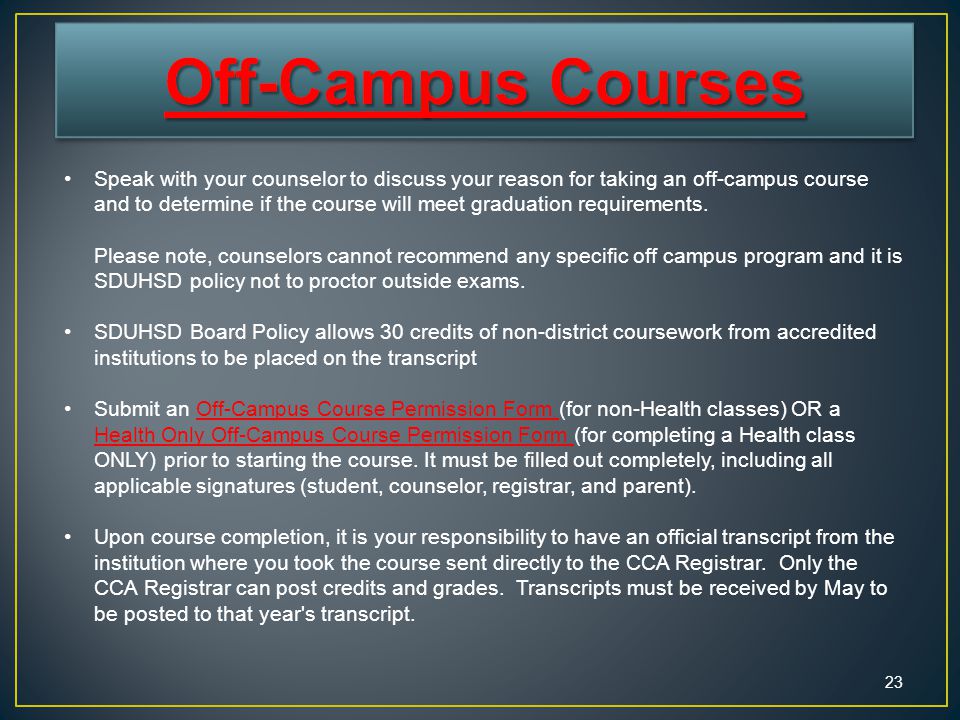 Off-Campus Courses

• Speak with your counselor to discuss your reason for taking an off-campus course and to determine if the course will meet graduation requirements.

Please note, counselors cannot recommend any specific off campus program and it is SDUHSD policy not to proctor outside exams.

• SDUHSD Board Policy allows 30 credits of non-district coursework from accredited institutions to be placed on the transcript

• Submit an Off-Campus Course Permission Form (for non-Health classes) OR a Health Only Off-Campus Course Permission Form (for completing a Health class ONLY) prior to starting the course. It must be filled out completely, including all applicable signatures (student, counselor, registrar, and parent).

• Upon course completion, it is your responsibility to have an official transcript from the institution where you took the course sent directly to the CCA Registrar. Only the CCA Registrar can post credits and grades. Transcripts must be received by May to be posted to that year's transcript.

23